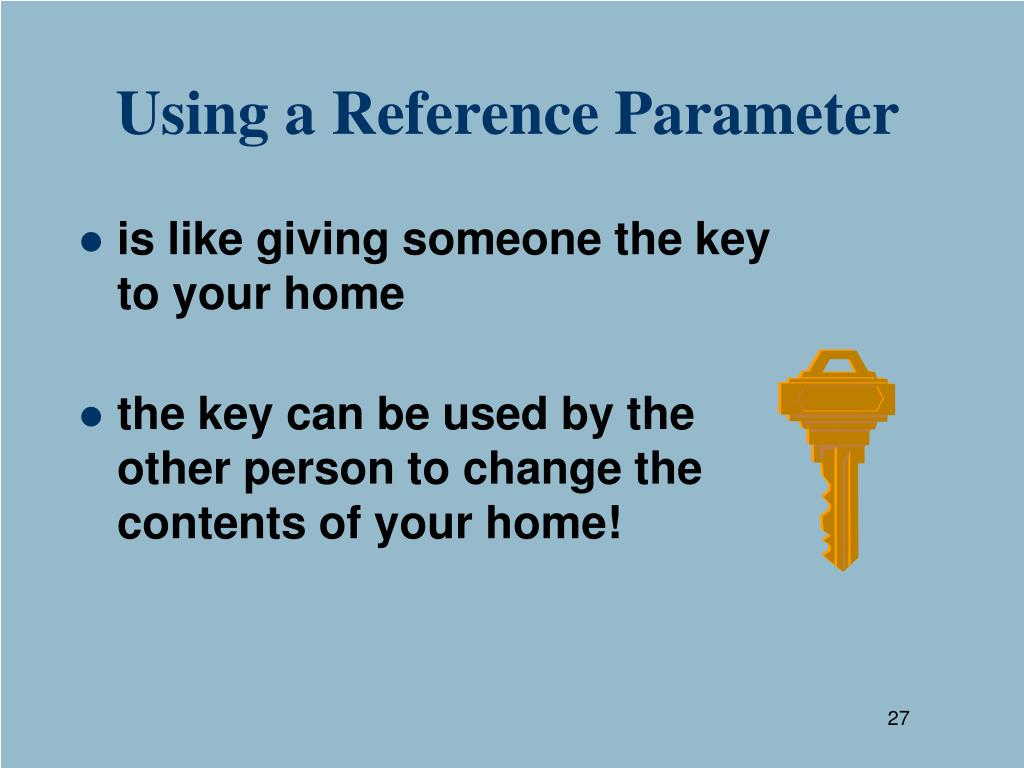 Using a Reference Parameter

● is like giving someone the key to your home

● the key can be used by the other person to change the contents of your home!

27